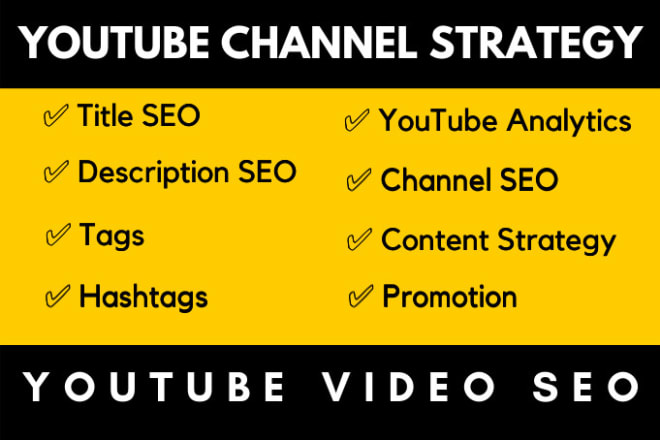 YOUTUBE CHANNEL STRATEGY

✓ Title SEO
✓ Description SEO
✓ Tags
✓ Hashtags

✓ YouTube Analytics
✓ Channel SEO
✓ Content Strategy
✓ Promotion

YOUTUBE VIDEO SEO